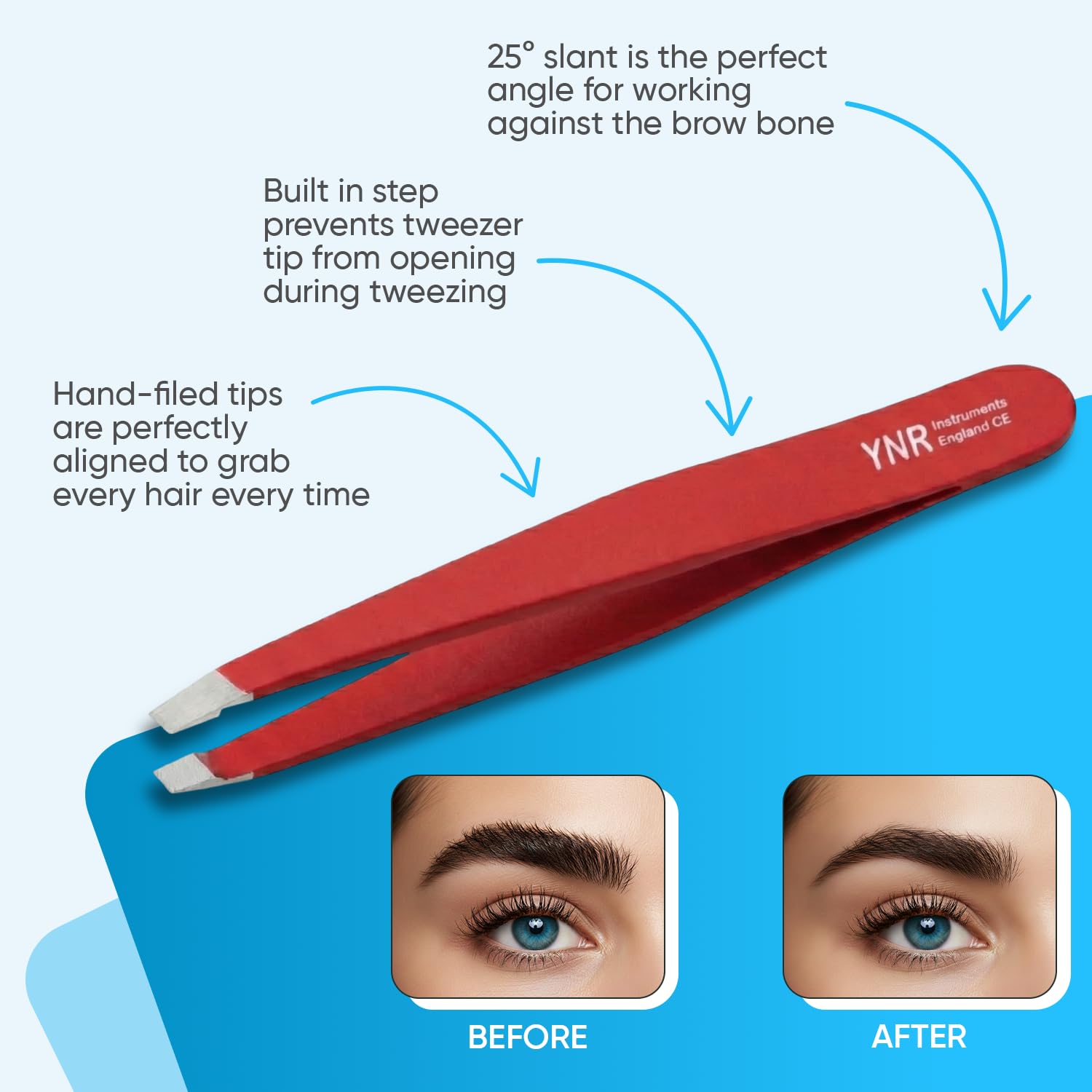 25° slant is the perfect angle for working against the brow bone

Built in step prevents tweezer tip from opening during tweezing

Hand-filed tips are perfectly aligned to grab every hair every time

YNR Instruments England CE

BEFORE

AFTER